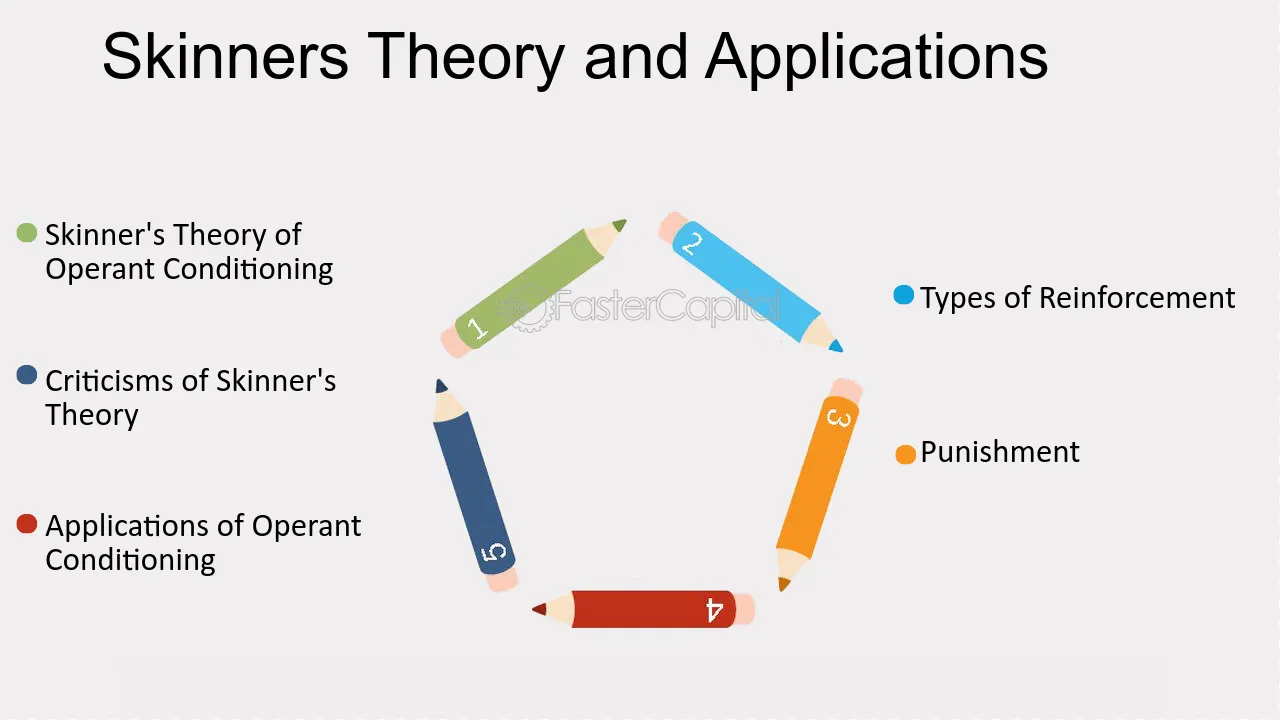 Skinners Theory and Applications

• Skinner's Theory of Operant Conditioning

• Criticisms of Skinner's Theory

• Applications of Operant Conditioning

1
2
3
4
5

• Types of Reinforcement

• Punishment

FasterCapital